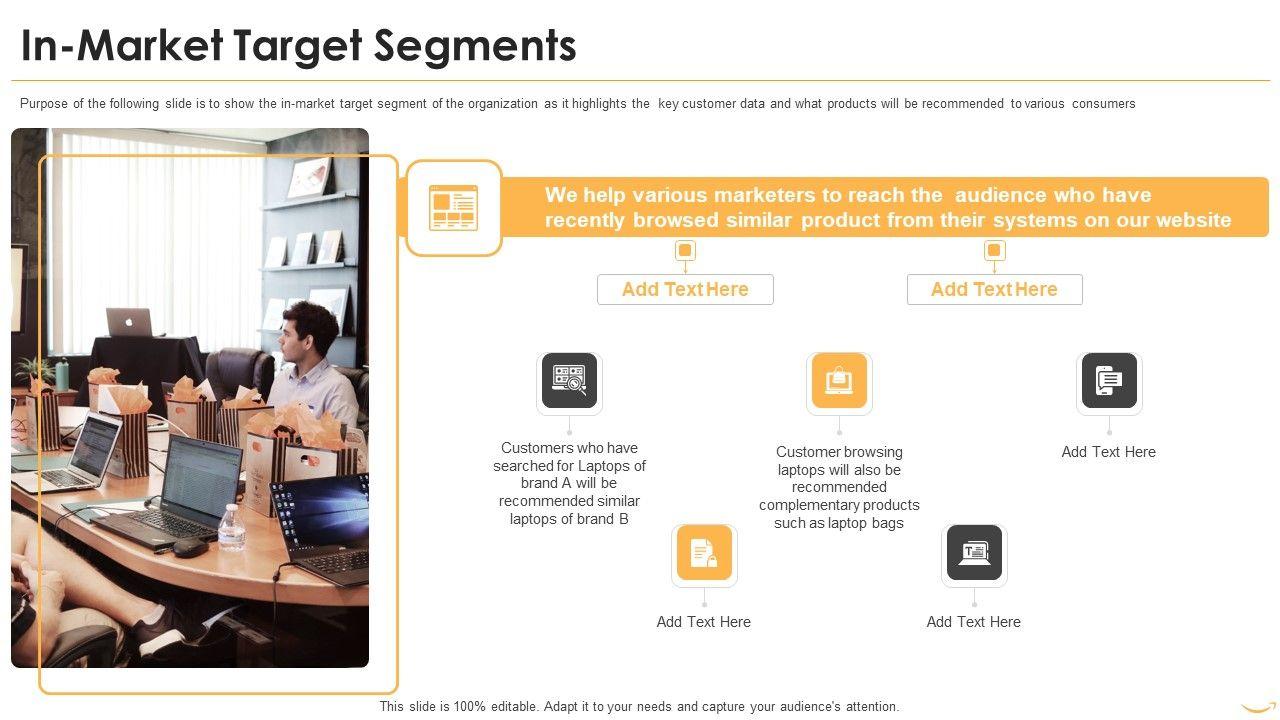 In-Market Target Segments

Purpose of the following slide is to show the in-market target segment of the organization as it highlights the key customer data and what products will be recommended to various consumers

We help various marketers to reach the audience who have recently browsed similar product from their systems on our website

Add Text Here

Add Text Here

Customers who have searched for Laptops of brand A will be recommended similar laptops of brand B

Customer browsing laptops will also be recommended complementary products such as laptop bags

Add Text Here

Add Text Here

Add Text Here

This slide is 100% editable. Adapt it to your needs and capture your audience's attention.